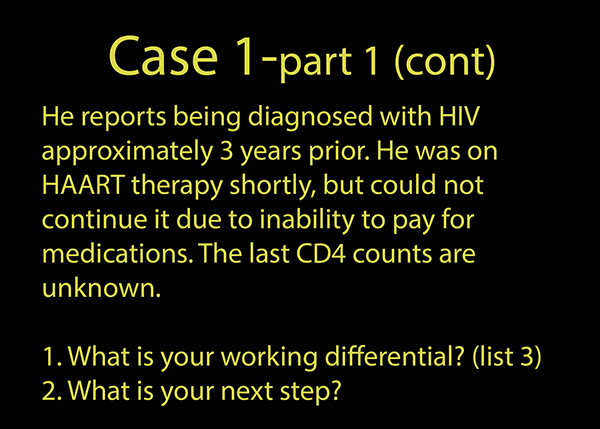 Case 1-part 1 (cont)

He reports being diagnosed with HIV approximately 3 years prior. He was on HAART therapy shortly, but could not continue it due to inability to pay for medications. The last CD4 counts are unknown.

1. What is your working differential? (list 3)
2. What is your next step?